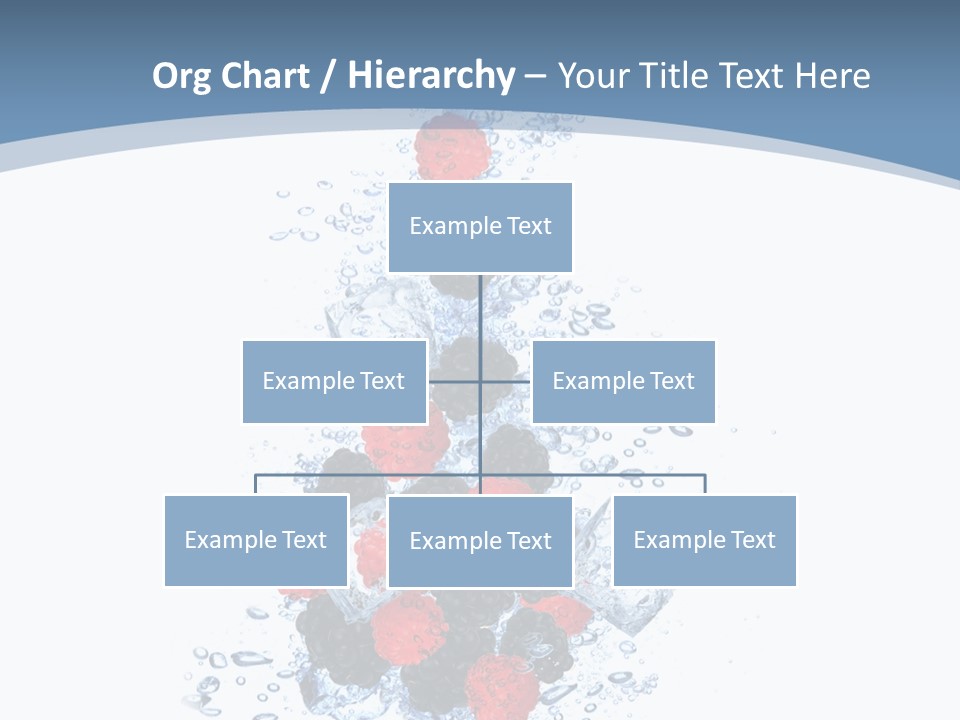 Org Chart / Hierarchy – Your Title Text Here

Example Text

Example Text

Example Text

Example Text

Example Text

Example Text